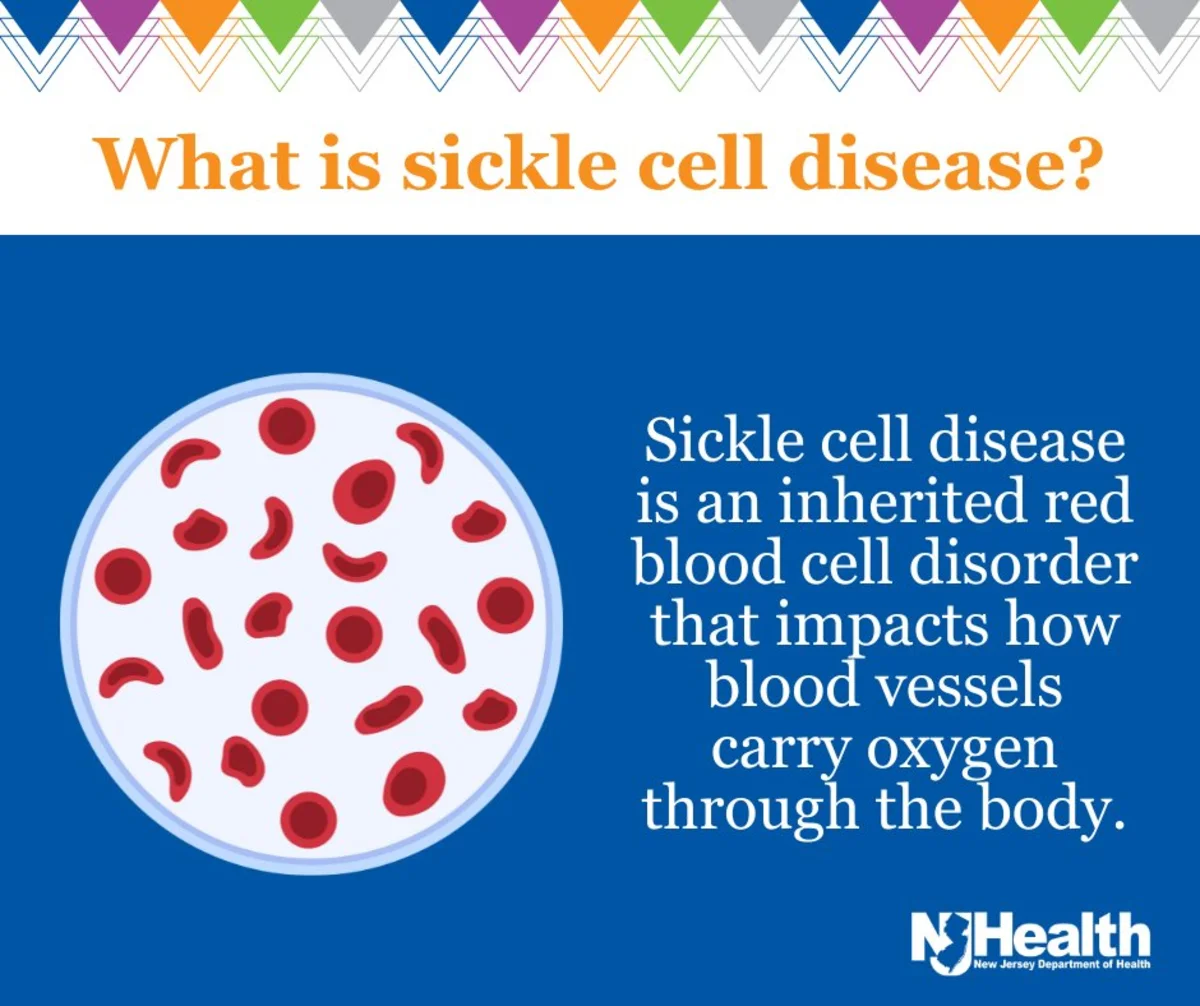 What is sickle cell disease?

Sickle cell disease is an inherited red blood cell disorder that impacts how blood vessels carry oxygen through the body.

NJHealth
New Jersey Department of Health